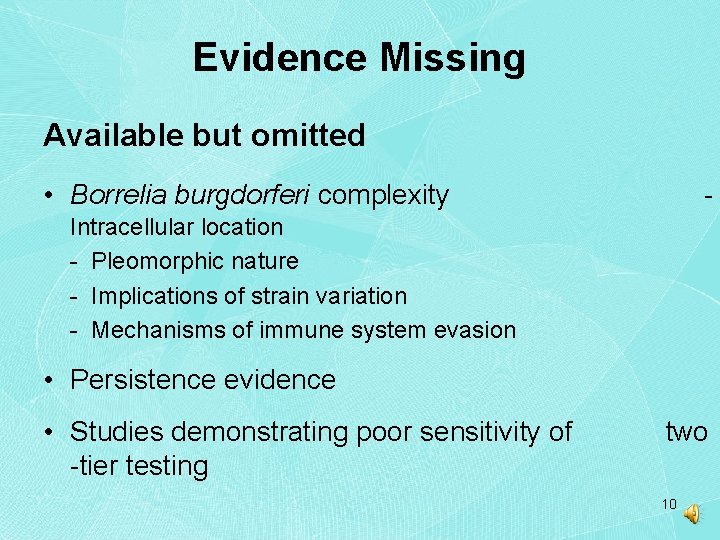 Evidence Missing

Available but omitted

• Borrelia burgdorferi complexity - Intracellular location
- Pleomorphic nature
- Implications of strain variation
- Mechanisms of immune system evasion

• Persistence evidence

• Studies demonstrating poor sensitivity of two -tier testing

10